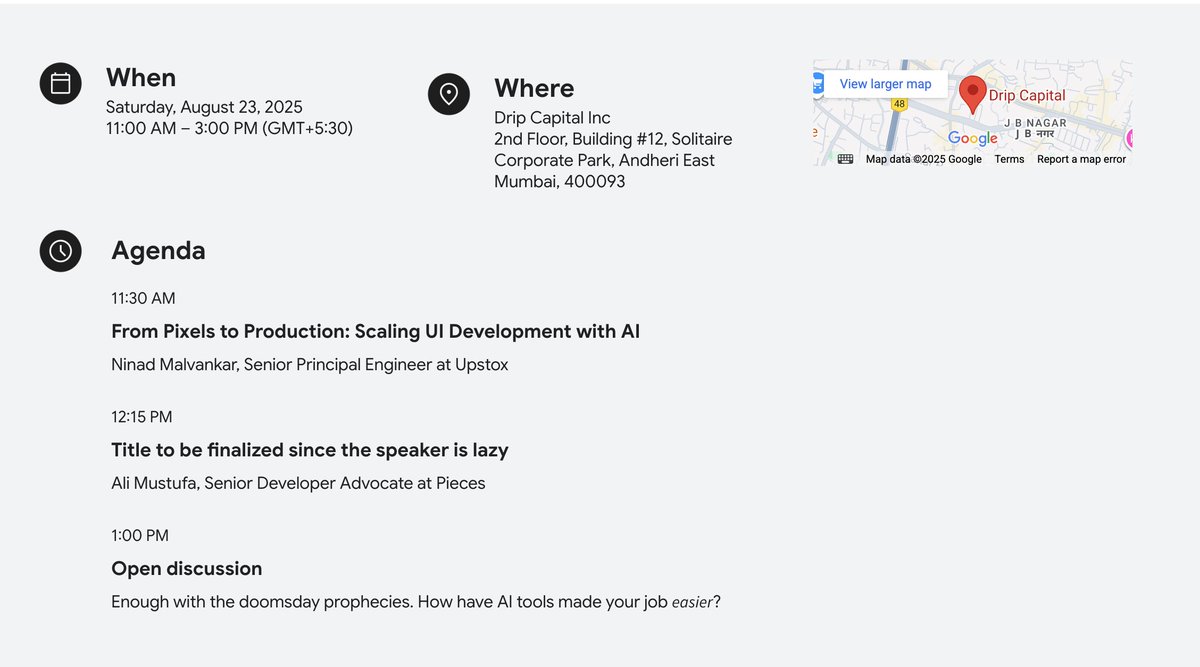 When

Saturday, August 23, 2025
11:00 AM – 3:00 PM (GMT+5:30)

Where

Drip Capital Inc
2nd Floor, Building #12, Solitaire Corporate Park, Andheri East
Mumbai, 400093

View larger map
48
Drip Capital
J B NAGAR
J B नगर
Google
Map data ©2025 Google Terms Report a map error

Agenda

11:30 AM

From Pixels to Production: Scaling UI Development with AI

Ninad Malvankar, Senior Principal Engineer at Upstox

12:15 PM

Title to be finalized since the speaker is lazy

Ali Mustufa, Senior Developer Advocate at Pieces

1:00 PM

Open discussion

Enough with the doomsday prophecies. How have AI tools made your job easier?